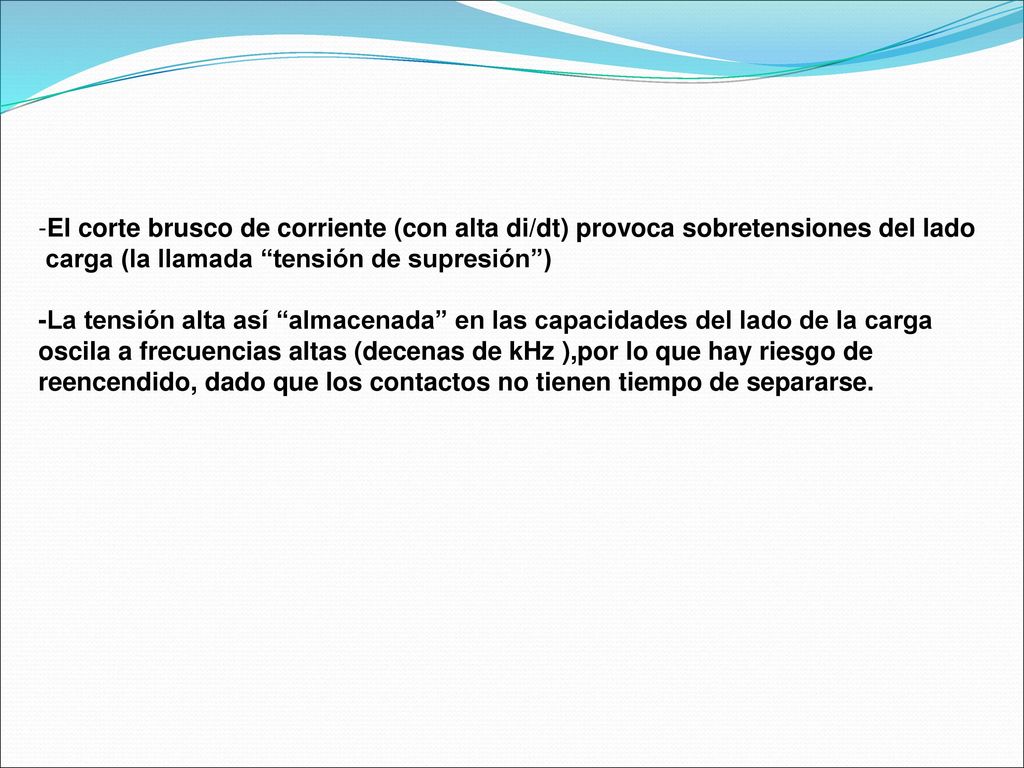 -El corte brusco de corriente (con alta di/dt) provoca sobretensiones del lado carga (la llamada “tensión de supresión”)

-La tensión alta así “almacenada” en las capacidades del lado de la carga oscila a frecuencias altas (decenas de kHz ),por lo que hay riesgo de reencendido, dado que los contactos no tienen tiempo de separarse.